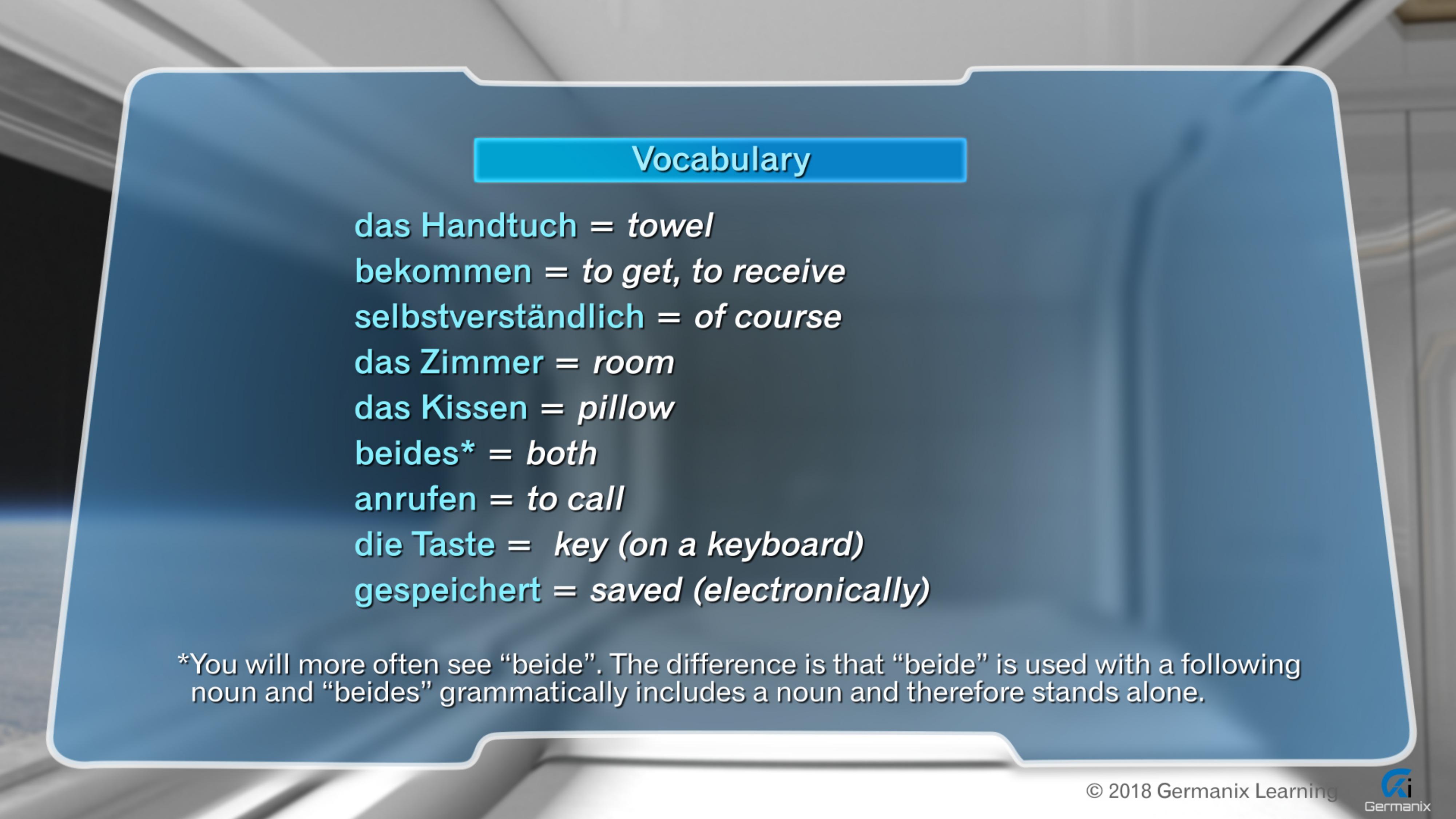 Vocabulary

das Handtuch = towel
bekommen = to get, to receive
selbstverständlich = of course
das Zimmer = room
das Kissen = pillow
beides* = both
anrufen = to call
die Taste = key (on a keyboard)
gespeichert = saved (electronically)

*You will more often see “beide”. The difference is that “beide” is used with a following noun and “beides” grammatically includes a noun and therefore stands alone.

© 2018 Germanix Learning

Germanix